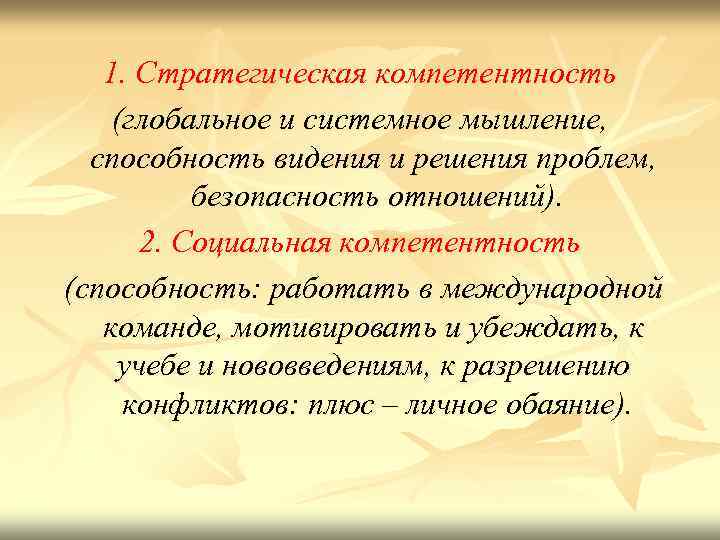 1. Стратегическая компетентность

(глобальное и системное мышление, способность видения и решения проблем, безопасность отношений).

2. Социальная компетентность

(способность: работать в международной команде, мотивировать и убеждать, к учебе и нововведениям, к разрешению конфликтов: плюс – личное обаяние).